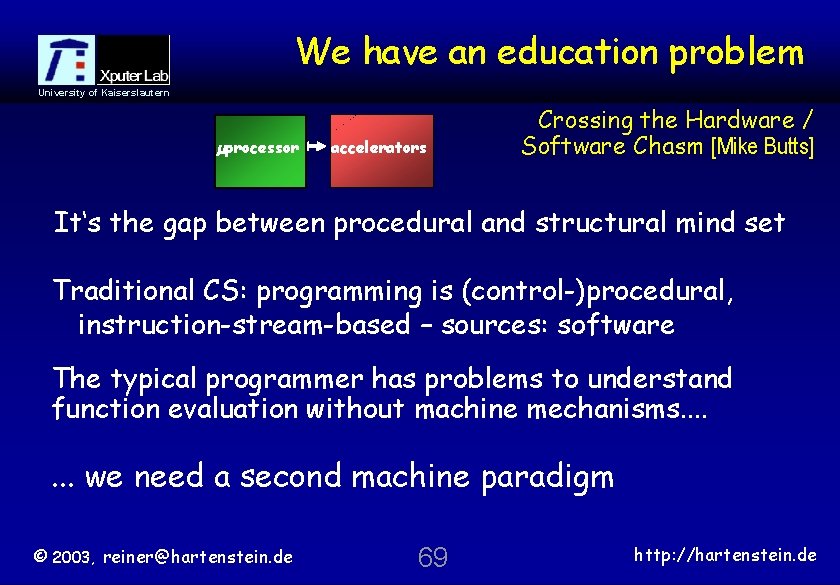 Xputer Lab
University of Kaiserslautern

We have an education problem

µprocessor accelerators

Crossing the Hardware / Software Chasm [Mike Butts]

It's the gap between procedural and structural mind set

Traditional CS: programming is (control-)procedural, instruction-stream-based – sources: software

The typical programmer has problems to understand function evaluation without machine mechanisms....

... we need a second machine paradigm

© 2003, reiner@hartenstein.de

69

http://hartenstein.de